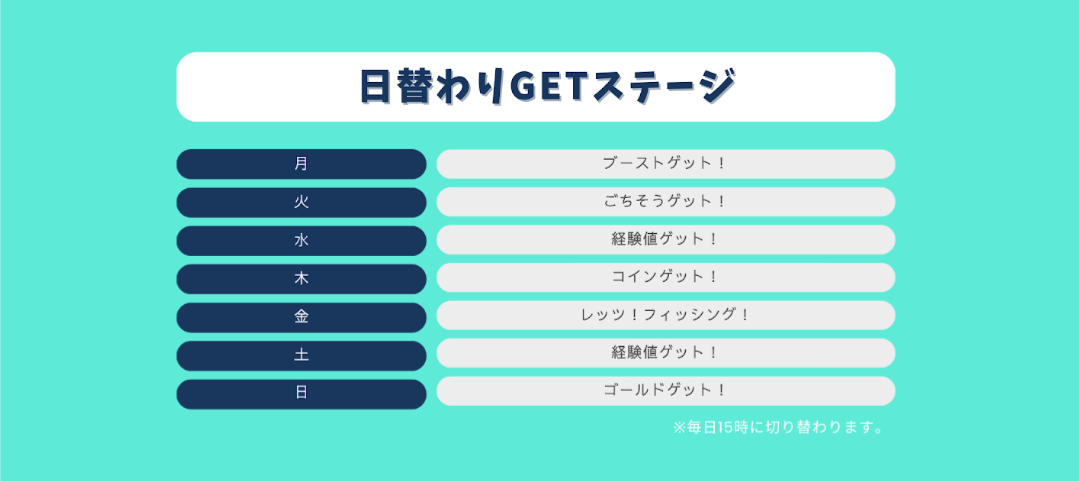 日替わりGETステージ

| 月 | ブーストゲット！ |
|---|---|
| 火 | ごちそうゲット！ |
| 水 | 経験値ゲット！ |
| 木 | コインゲット！ |
| 金 | レッツ！フィッシング！ |
| 土 | 経験値ゲット！ |
| 日 | ゴールドゲット！ |

※毎日15時に切り替わります。